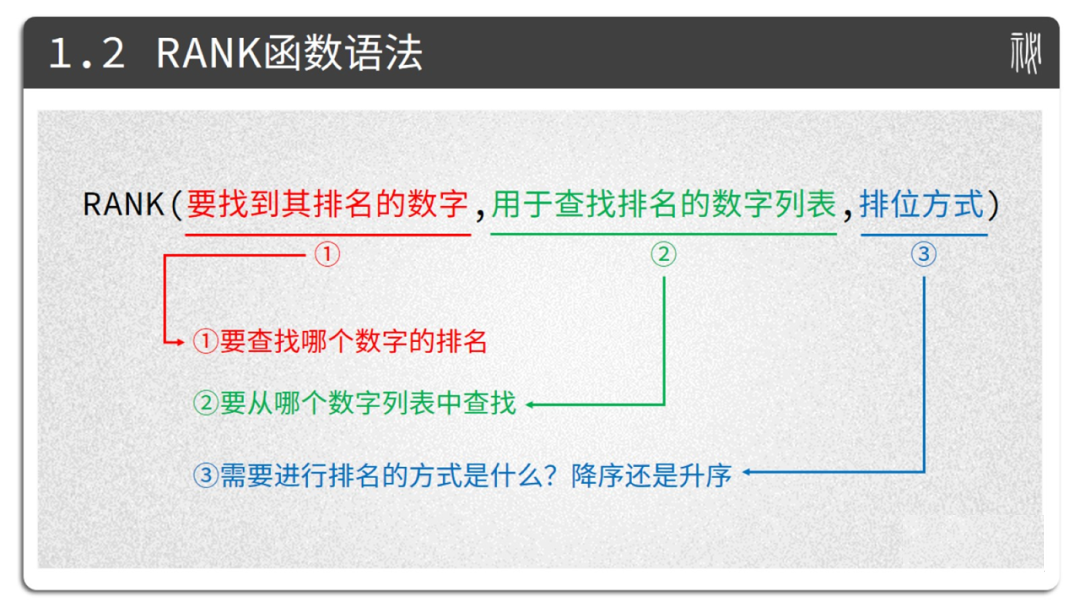 1.2 RANK函数语法

秋

RANK(要找到其排名的数字,用于查找排名的数字列表,排位方式)

①

②

③

①要查找哪个数字的排名

②要从哪个数字列表中查找

③需要进行排名的方式是什么？降序还是升序